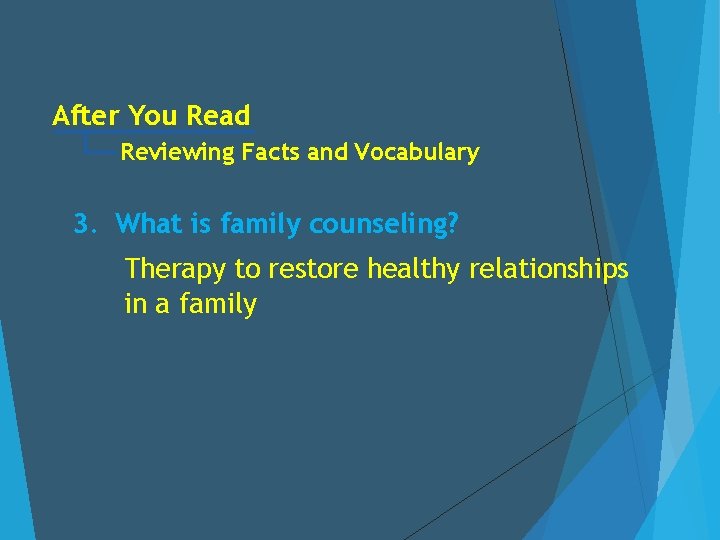 After You Read

Reviewing Facts and Vocabulary

3. What is family counseling?

Therapy to restore healthy relationships in a family